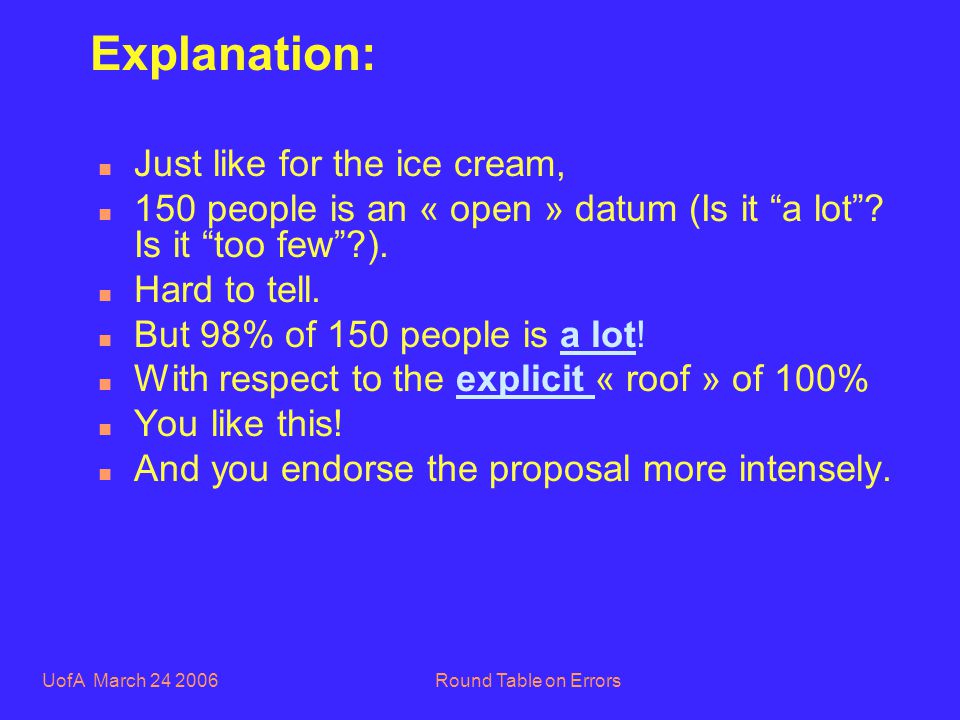 Explanation:

- Just like for the ice cream,
- 150 people is an « open » datum (Is it “a lot”? Is it “too few”?).
- Hard to tell.
- But 98% of 150 people is a lot!
- With respect to the explicit « roof » of 100%
- You like this!
- And you endorse the proposal more intensely.

UofA March 24 2006

Round Table on Errors